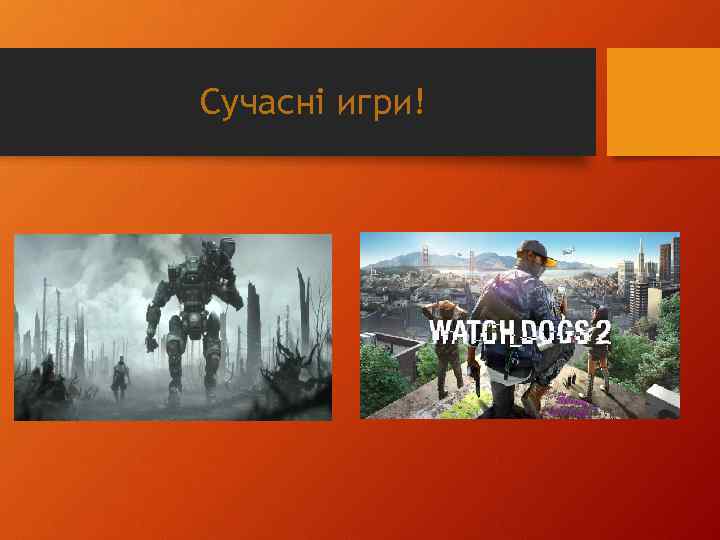 Сучасні игри!

WATCH_DOGS 2